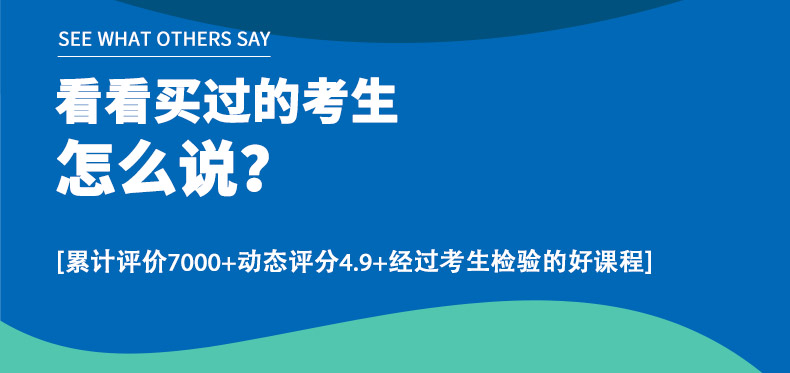 SEE WHAT OTHERS SAY

看看买过的考生
怎么说?

[累计评价7000+动态评分4.9+经过考生检验的好课程]